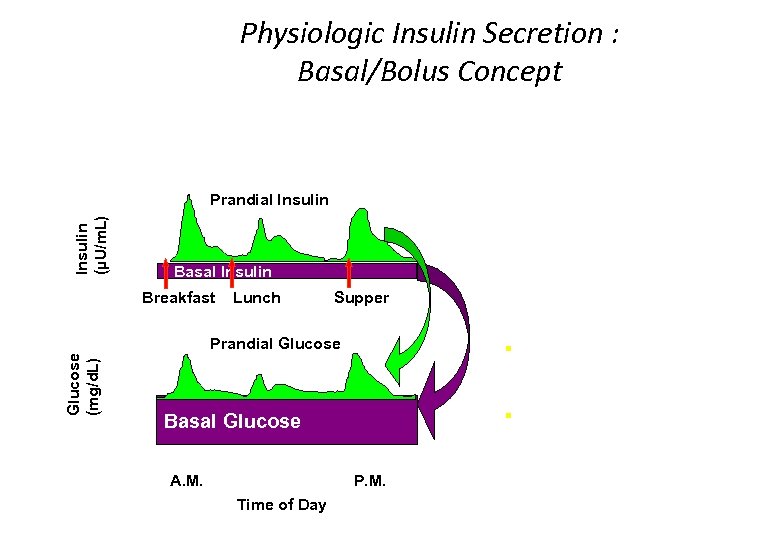 Physiologic Insulin Secretion :
Basal/Bolus Concept

Insulin (µU/mL)

Prandial Insulin

Basal Insulin

Breakfast Lunch Supper

Glucose (mg/dL)

Prandial Glucose

Basal Glucose

A.M. P.M.

Time of Day